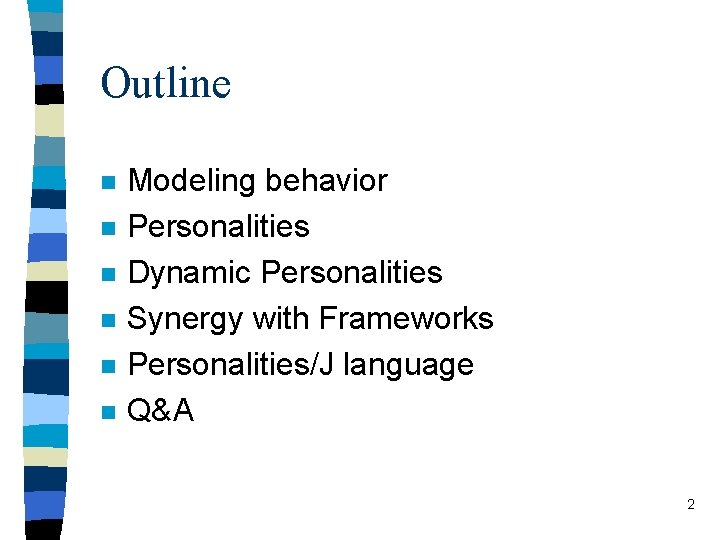 Outline

- Modeling behavior
- Personalities
- Dynamic Personalities
- Synergy with Frameworks
- Personalities/J language
- Q&A

2